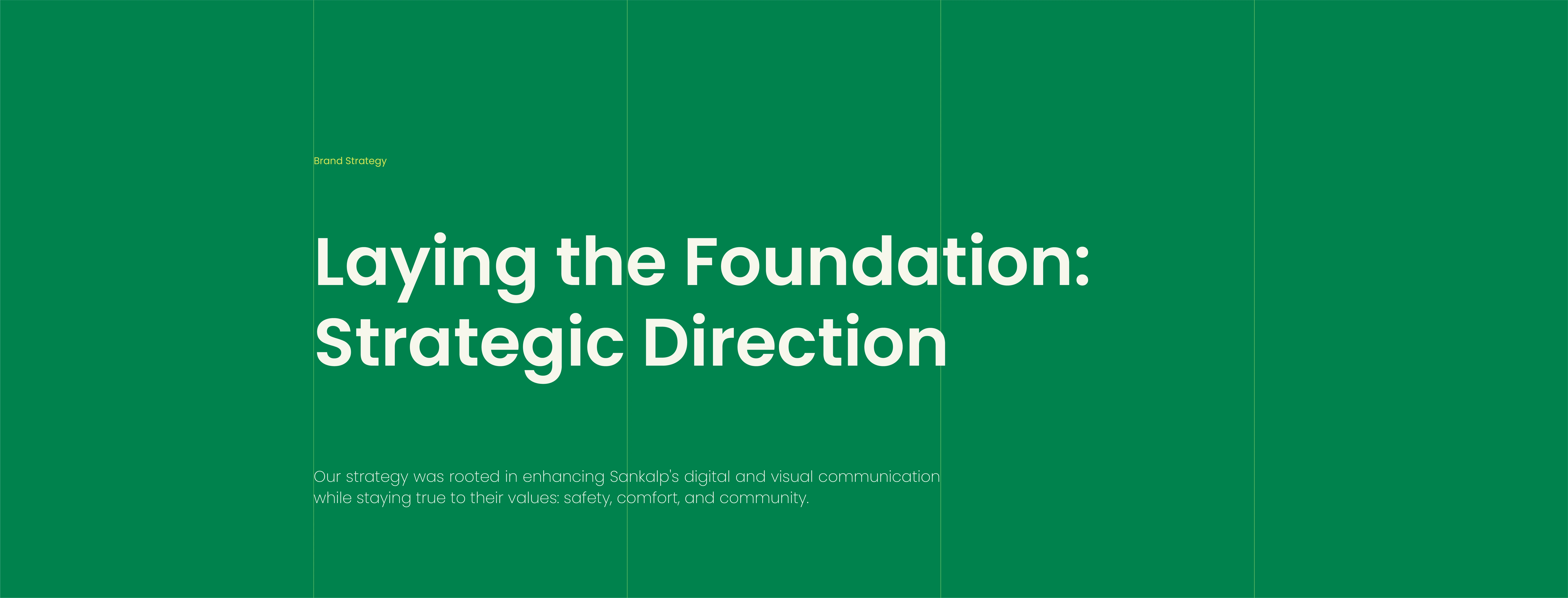 Brand Strategy

Laying the Foundation: Strategic Direction

Our strategy was rooted in enhancing Sankalp's digital and visual communication while staying true to their values: safety, comfort, and community.